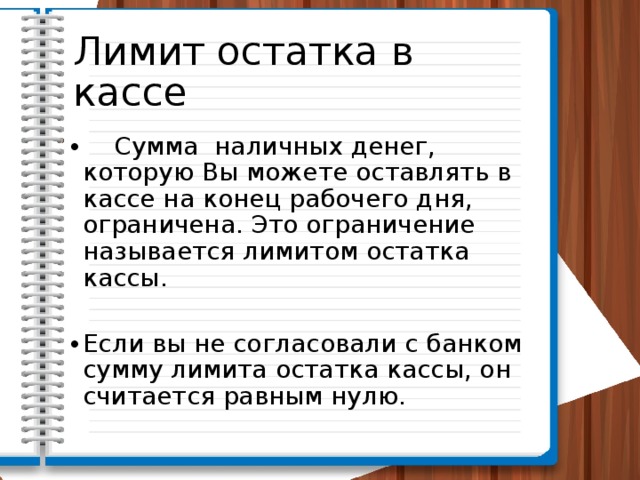 Лимит остатка в кассе

• Сумма наличных денег, которую Вы можете оставлять в кассе на конец рабочего дня, ограничена. Это ограничение называется лимитом остатка кассы.

• Если вы не согласовали с банком сумму лимита остатка кассы, он считается равным нулю.